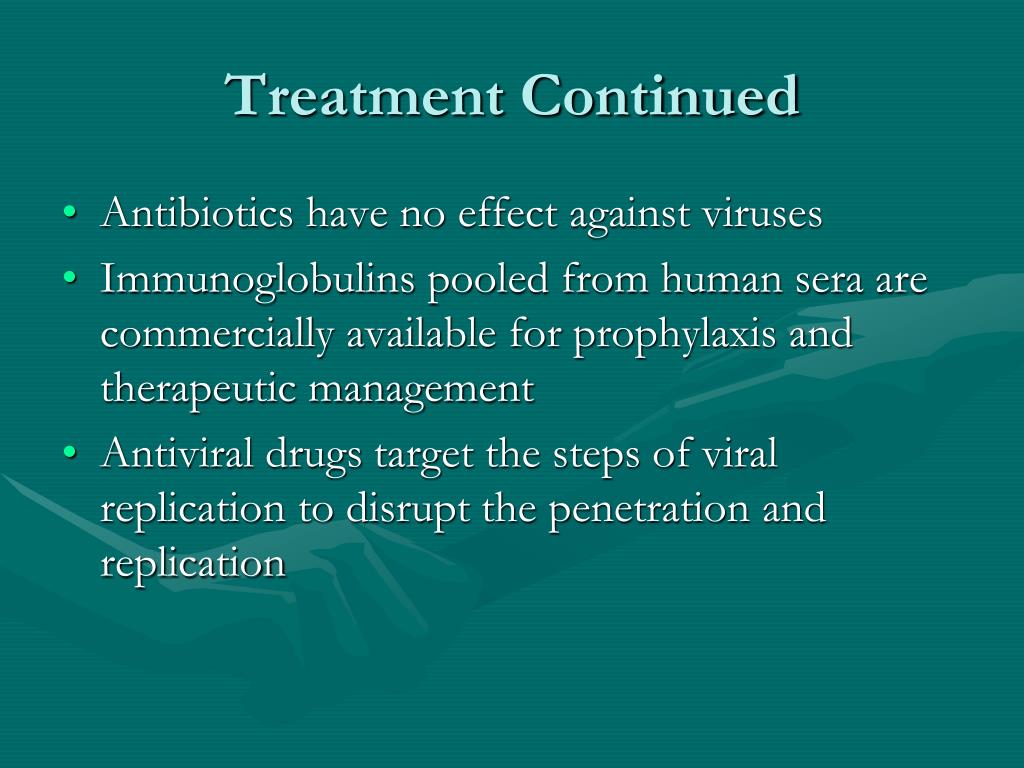 Treatment Continued

• Antibiotics have no effect against viruses
• Immunoglobulins pooled from human sera are commercially available for prophylaxis and therapeutic management
• Antiviral drugs target the steps of viral replication to disrupt the penetration and replication